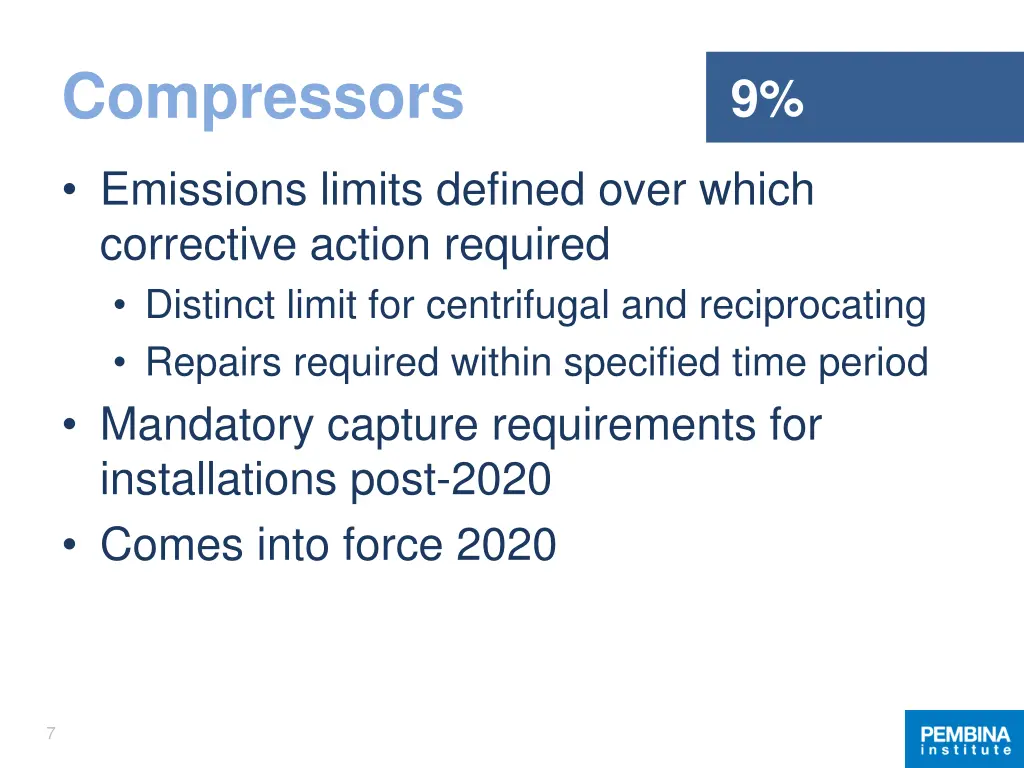 Compressors

9%

• Emissions limits defined over which corrective action required
  • Distinct limit for centrifugal and reciprocating
  • Repairs required within specified time period
• Mandatory capture requirements for installations post-2020
• Comes into force 2020

7

PEMBINA
institute